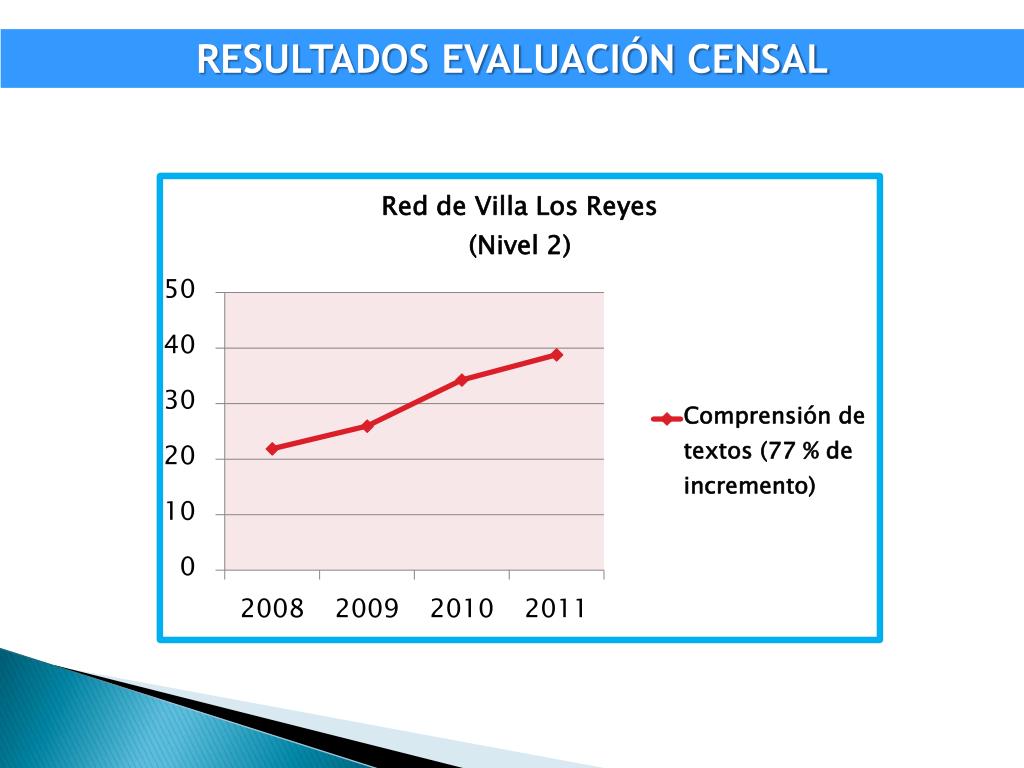 RESULTADOS EVALUACIÓN CENSAL

Red de Villa Los Reyes
(Nivel 2)

50
40
30
20
10
0

2008 2009 2010 2011

Comprensión de textos (77 % de incremento)